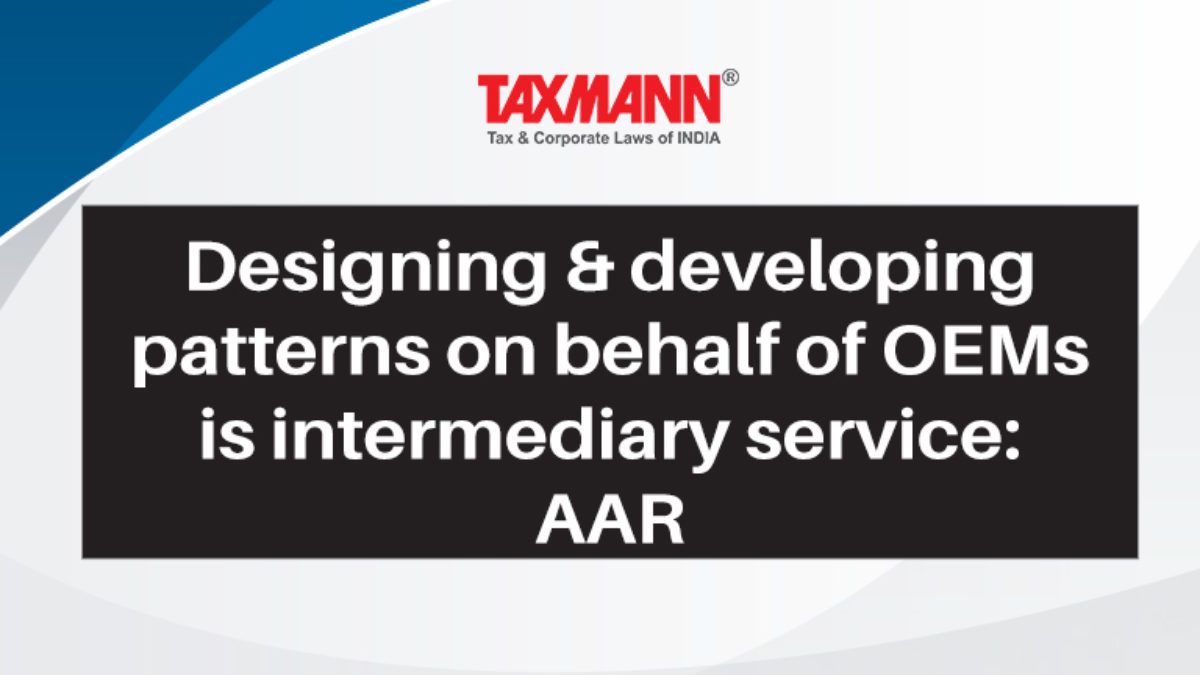 TAXMANN®
Tax & Corporate Laws of INDIA

Designing & developing patterns on behalf of OEMs is intermediary service: AAR